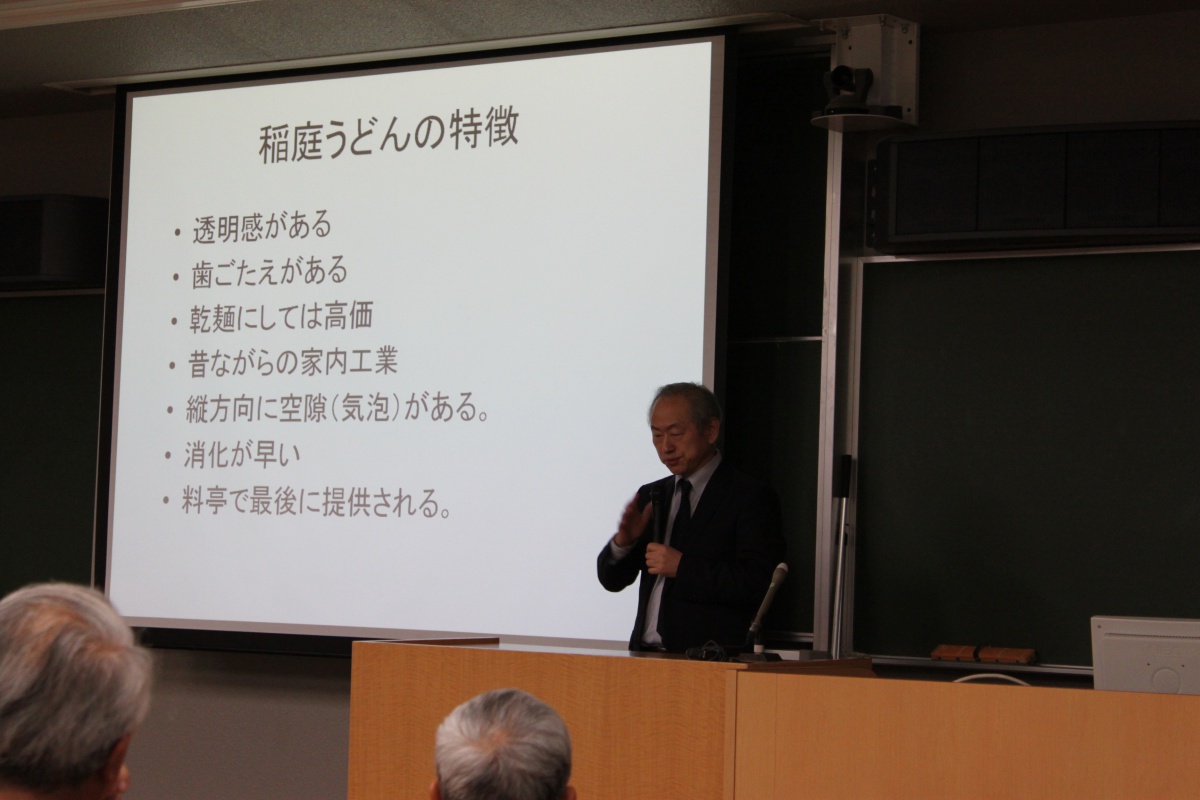 稲庭うどんの特徴

• 透明感がある
• 歯ごたえがある
• 乾麺にしては高価
• 昔ながらの家内工業
• 縦方向に空隙（気泡）がある。
• 消化が早い
• 料亭で最後に提供される。